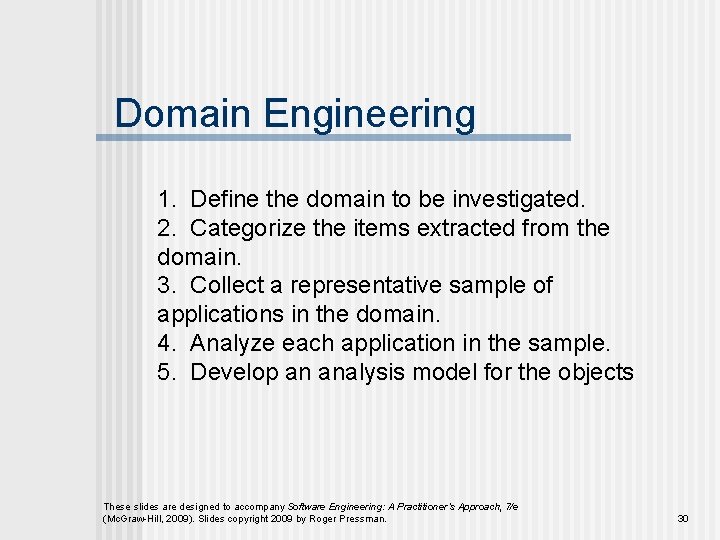 Domain Engineering

1. Define the domain to be investigated.
2. Categorize the items extracted from the domain.
3. Collect a representative sample of applications in the domain.
4. Analyze each application in the sample.
5. Develop an analysis model for the objects

These slides are designed to accompany Software Engineering: A Practitioner's Approach, 7/e (McGraw-Hill, 2009). Slides copyright 2009 by Roger Pressman.

30